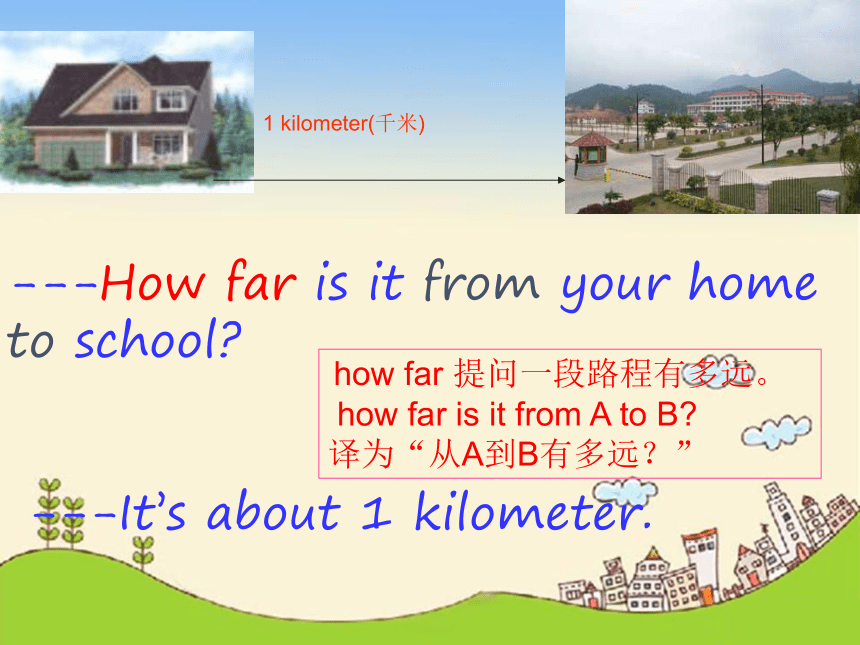 1 kilometer(千米)

---How far is it from your home to school?

how far 提问一段路程有多远。
how far is it from A to B?
译为“从A到B有多远？”

---It’s about 1 kilometer.